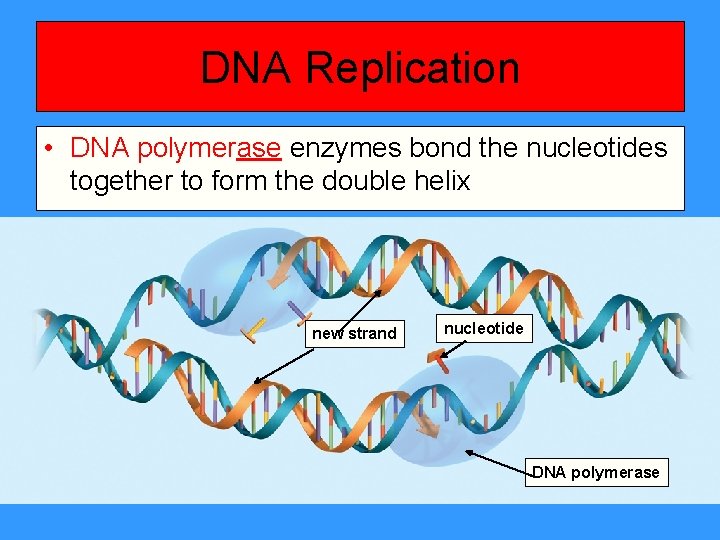 DNA Replication

• DNA polymerase enzymes bond the nucleotides together to form the double helix

new strand

nucleotide

DNA polymerase